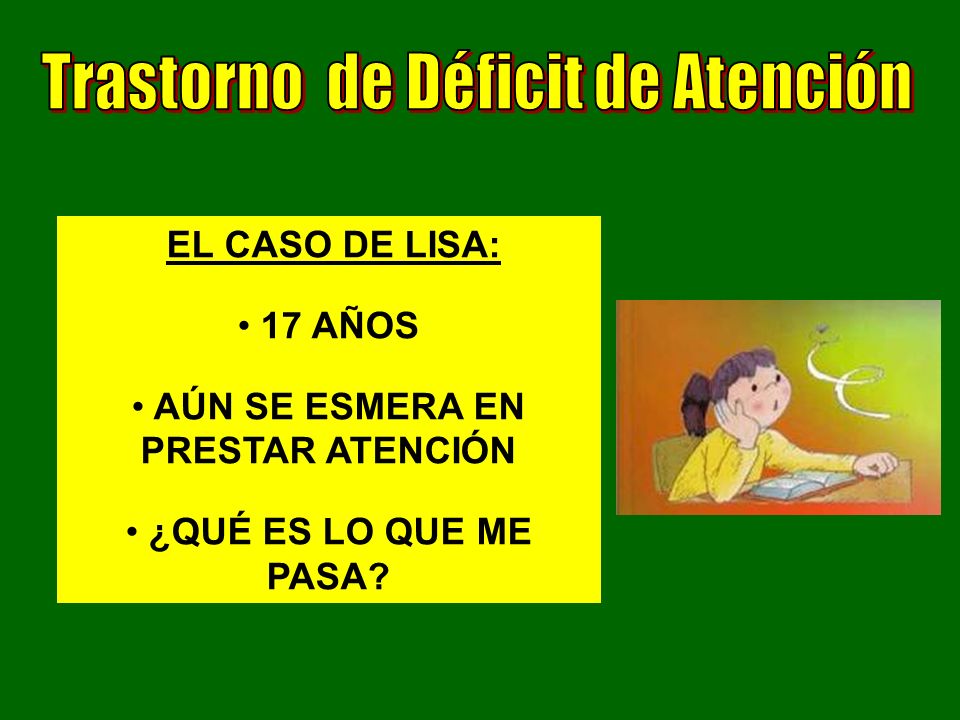 Trastorno de Déficit de Atención

EL CASO DE LISA:

• 17 AÑOS

• AÚN SE ESMERA EN PRESTAR ATENCIÓN

• ¿QUÉ ES LO QUE ME PASA?